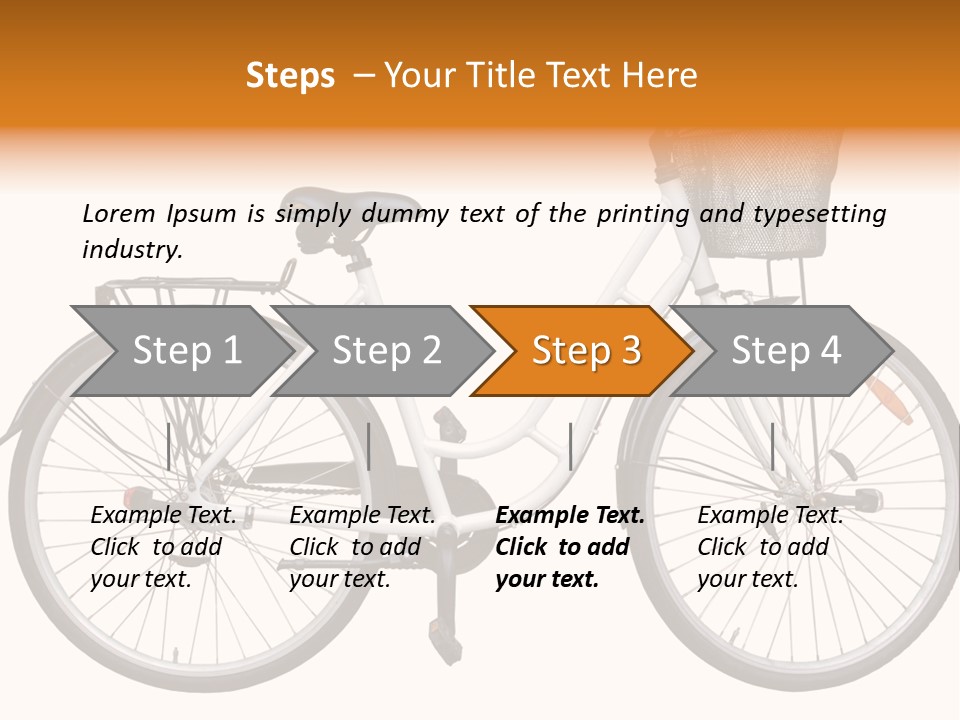 Steps – Your Title Text Here

Lorem Ipsum is simply dummy text of the printing and typesetting industry.

Step 1

Step 2

Step 3

Step 4

Example Text. Click to add your text.

Example Text. Click to add your text.

Example Text. Click to add your text.

Example Text. Click to add your text.